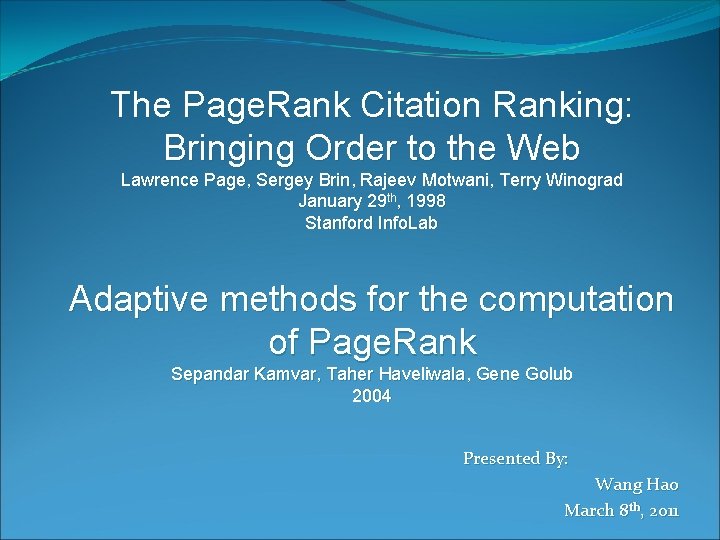 The PageRank Citation Ranking: Bringing Order to the Web
Lawrence Page, Sergey Brin, Rajeev Motwani, Terry Winograd
January 29th, 1998
Stanford InfoLab

Adaptive methods for the computation of PageRank
Sepandar Kamvar, Taher Haveliwala, Gene Golub
2004

Presented By:
Wang Hao
March 8th, 2011